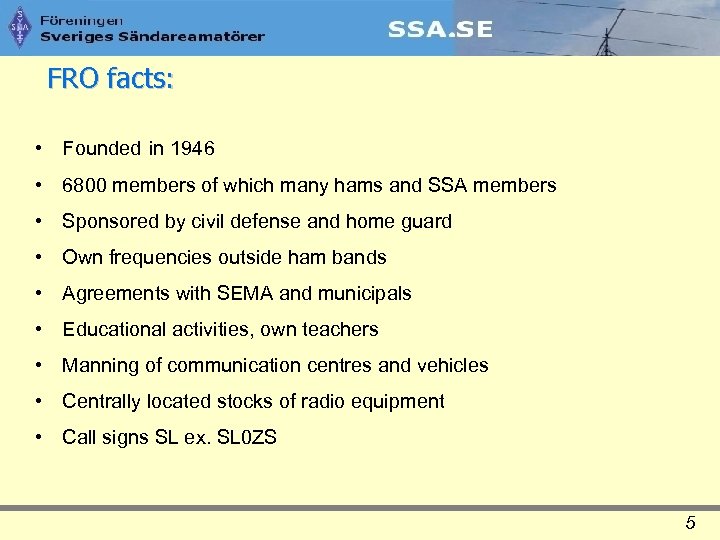 SSA

Föreningen
Sveriges Sändareamatörer

SSA.SE

FRO facts:

• Founded in 1946
• 6800 members of which many hams and SSA members
• Sponsored by civil defense and home guard
• Own frequencies outside ham bands
• Agreements with SEMA and municipals
• Educational activities, own teachers
• Manning of communication centres and vehicles
• Centrally located stocks of radio equipment
• Call signs SL ex. SL0ZS

5